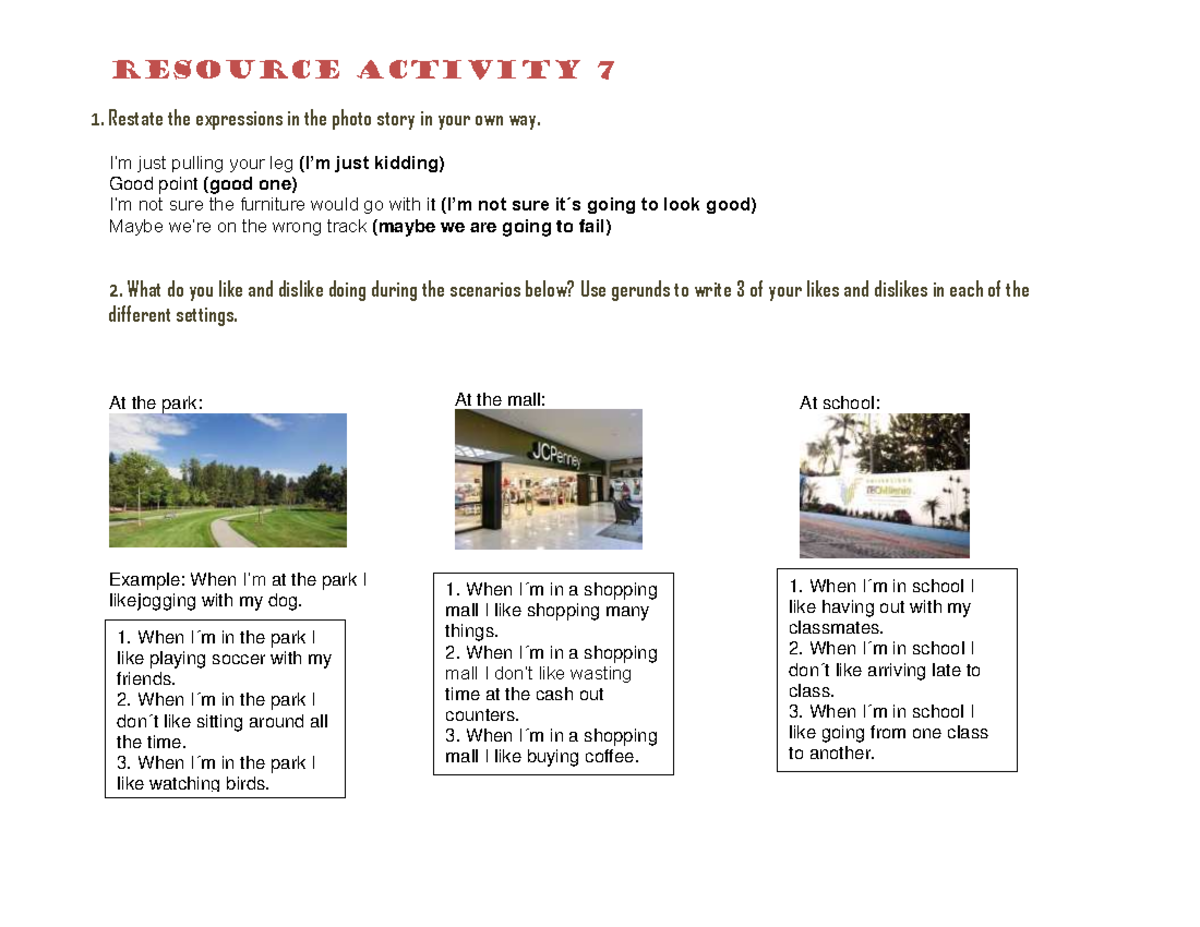 RESOURCE ACTIVITY 7

1. Restate the expressions in the photo story in your own way.

I'm just pulling your leg (I'm just kidding)
Good point (good one)
I'm not sure the furniture would go with it (I'm not sure it´s going to look good)
Maybe we're on the wrong track (maybe we are going to fail)

2. What do you like and dislike doing during the scenarios below? Use gerunds to write 3 of your likes and dislikes in each of the different settings.

At the park:

Example: When I'm at the park I likejogging with my dog.

1. When I´m in the park I like playing soccer with my friends.
2. When I´m in the park I don´t like sitting around all the time.
3. When I´m in the park I like watching birds.

At the mall:

JCPenney

1. When I´m in a shopping mall I like shopping many things.
2. When I´m in a shopping mall I don't like wasting time at the cash out counters.
3. When I´m in a shopping mall I like buying coffee.

At school:

1. When I´m in school I like having out with my classmates.
2. When I´m in school I don´t like arriving late to class.
3. When I´m in school I like going from one class to another.